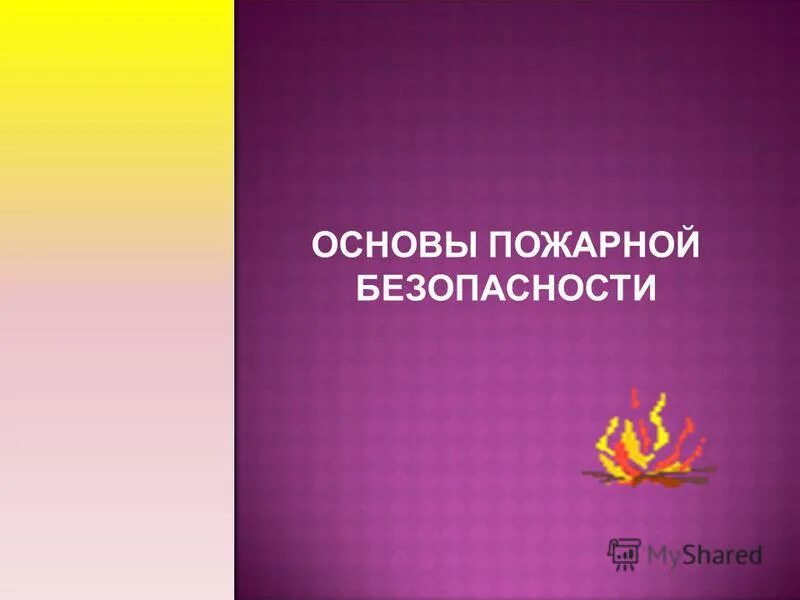 ОСНОВЫ ПОЖАРНОЙ БЕЗОПАСНОСТИ

MyShared